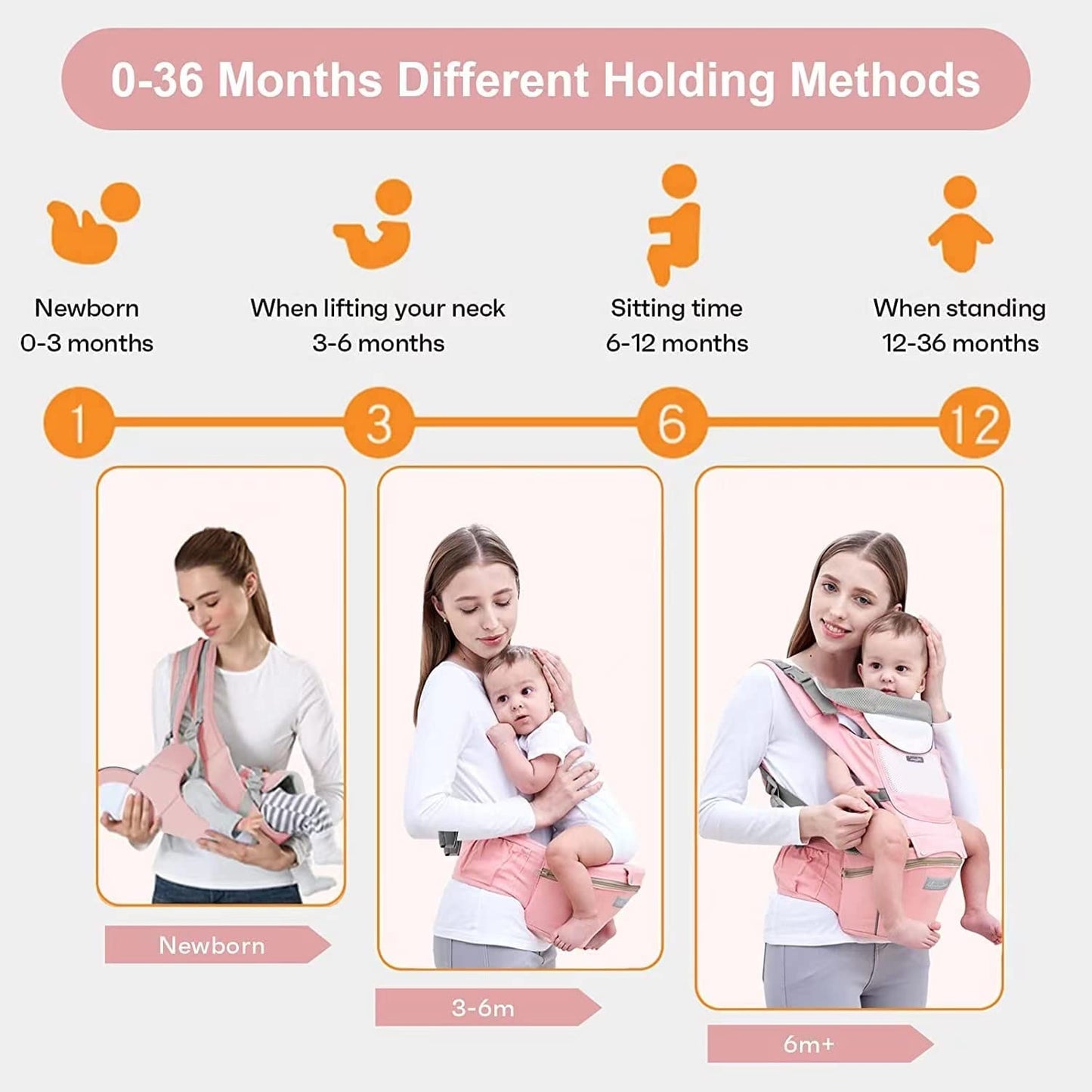 0-36 Months Different Holding Methods

Newborn
0-3 months

When lifting your neck
3-6 months

Sitting time
6-12 months

When standing
12-36 months

1

3

6

12

Newborn

3-6m

6m+